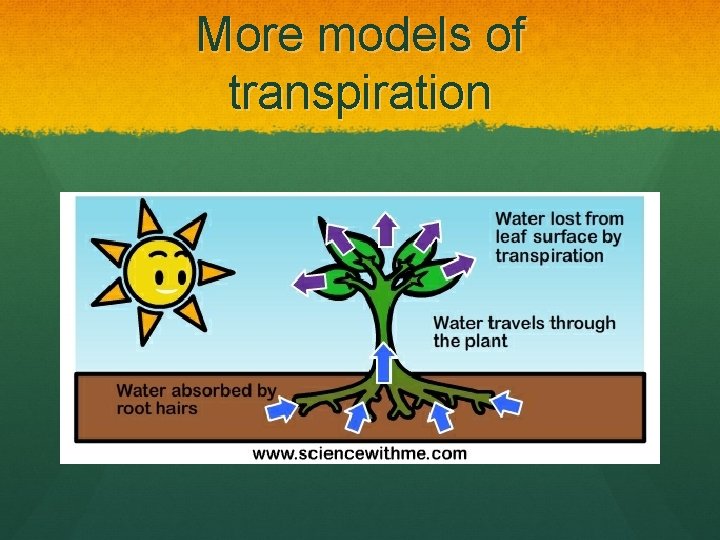 More models of transpiration

Water lost from leaf surface by transpiration

Water travels through the plant

Water absorbed by root hairs

www.sciencewithme.com